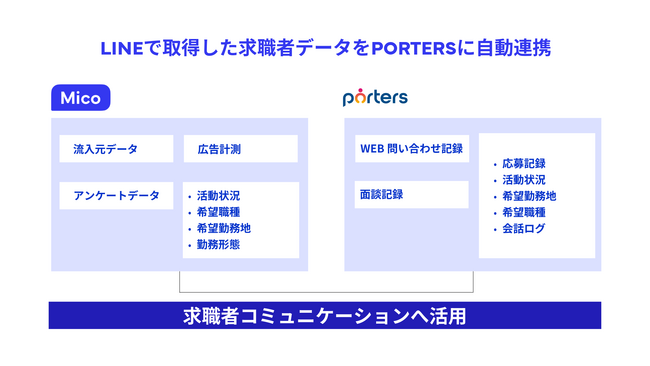 LINEで取得した求職者データをPORTERSに自動連携

Mico

流入元データ

広告計測

アンケートデータ

・活動状況
・希望職種
・希望勤務地
・勤務形態

porters

WEB 問い合わせ記録

面談記録

・応募記録
・活動状況
・希望勤務地
・希望職種
・会話ログ

求職者コミュニケーションへ活用